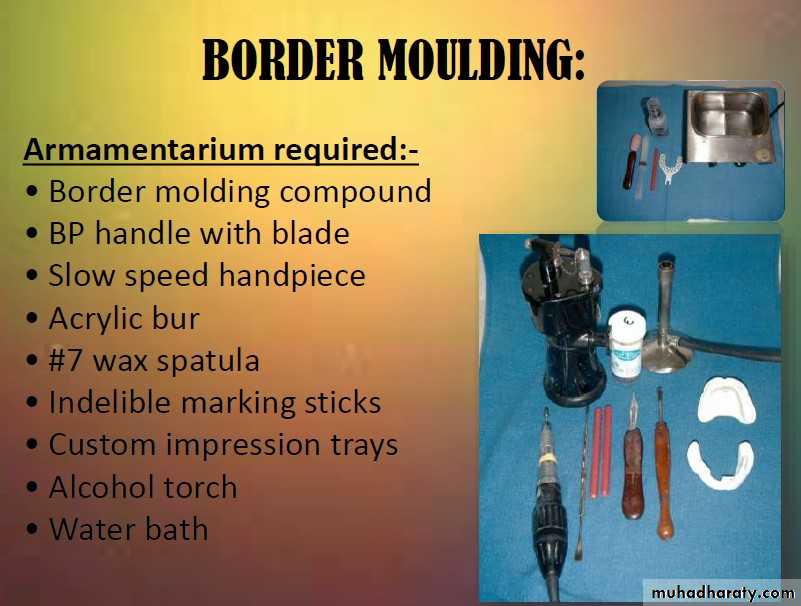 BORDER MOULDING:

Armamentarium required:-

• Border molding compound
• BP handle with blade
• Slow speed handpiece
• Acrylic bur
• #7 wax spatula
• Indelible marking sticks
• Custom impression trays
• Alcohol torch
• Water bath

muhadharaty.com